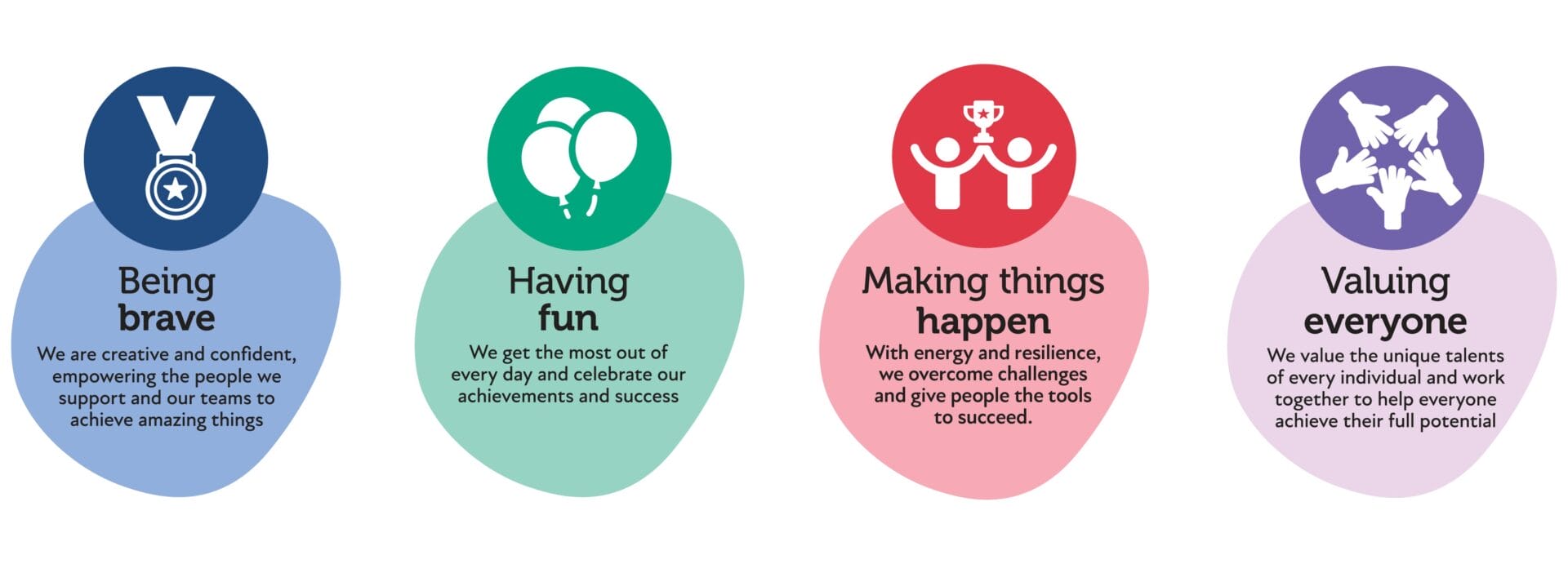 Being brave

We are creative and confident, empowering the people we support and our teams to achieve amazing things

Having fun

We get the most out of every day and celebrate our achievements and success

Making things happen

With energy and resilience, we overcome challenges and give people the tools to succeed.

Valuing everyone

We value the unique talents of every individual and work together to help everyone achieve their full potential